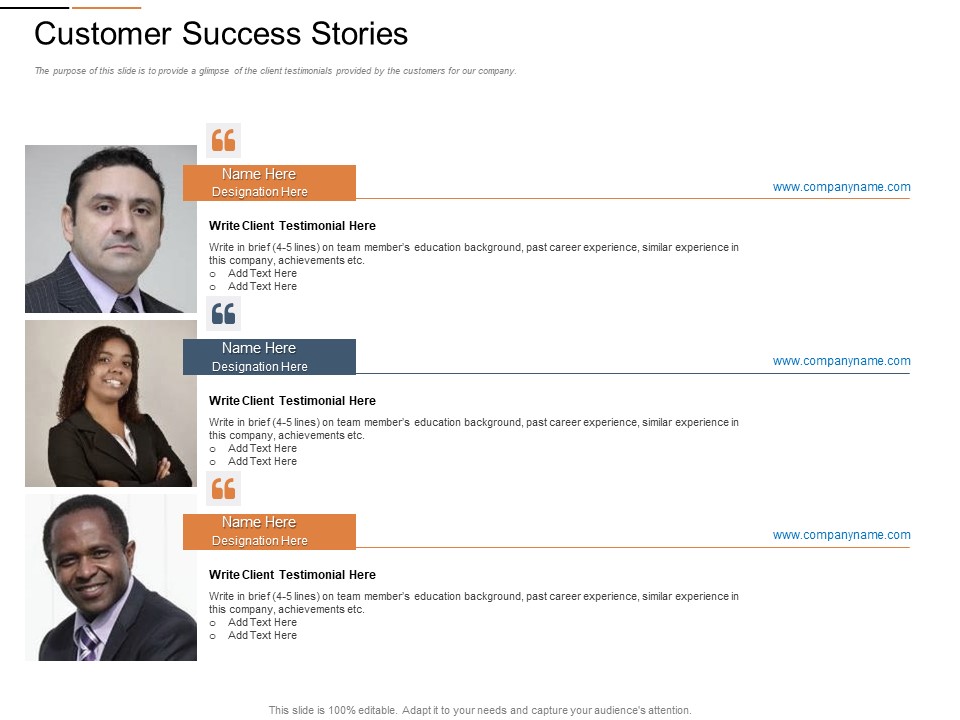 Customer Success Stories

The purpose of this slide is to provide a glimpse of the client testimonials provided by the customers for our company.

Name Here
Designation Here

www.companyname.com

Write Client Testimonial Here

Write in brief (4-5 lines) on team member's education background, past career experience, similar experience in this company, achievements etc.
o Add Text Here
o Add Text Here

Name Here
Designation Here

www.companyname.com

Write Client Testimonial Here

Write in brief (4-5 lines) on team member's education background, past career experience, similar experience in this company, achievements etc.
o Add Text Here
o Add Text Here

Name Here
Designation Here

www.companyname.com

Write Client Testimonial Here

Write in brief (4-5 lines) on team member's education background, past career experience, similar experience in this company, achievements etc.
o Add Text Here
o Add Text Here

This slide is 100% editable. Adapt it to your needs and capture your audience's attention.